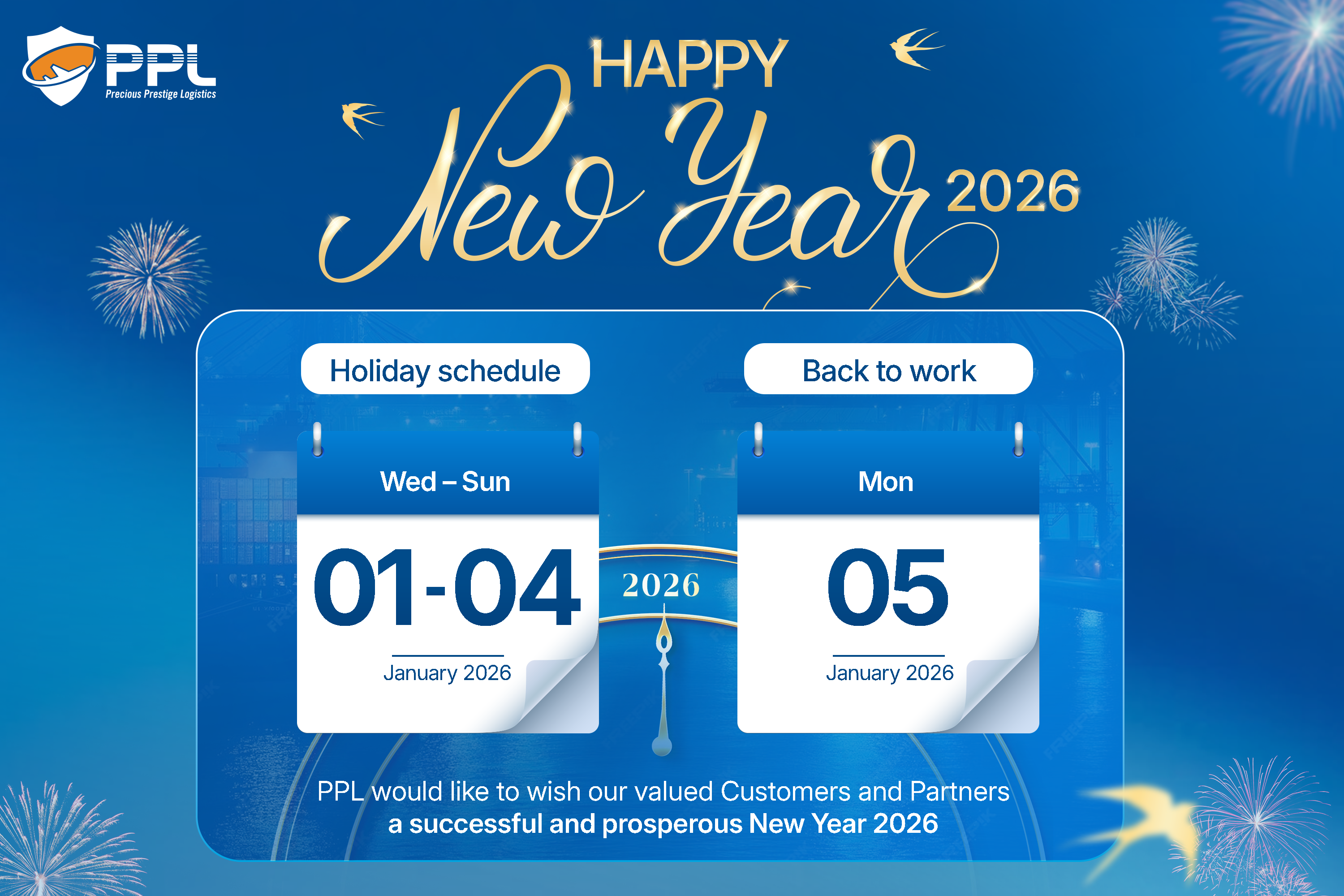 PPL
Precious Prestige Logistics

HAPPY
New Year 2026

Holiday schedule

Wed – Sun
01-04
January 2026

2026

Back to work

Mon
05
January 2026

PPL would like to wish our valued Customers and Partners
a successful and prosperous New Year 2026